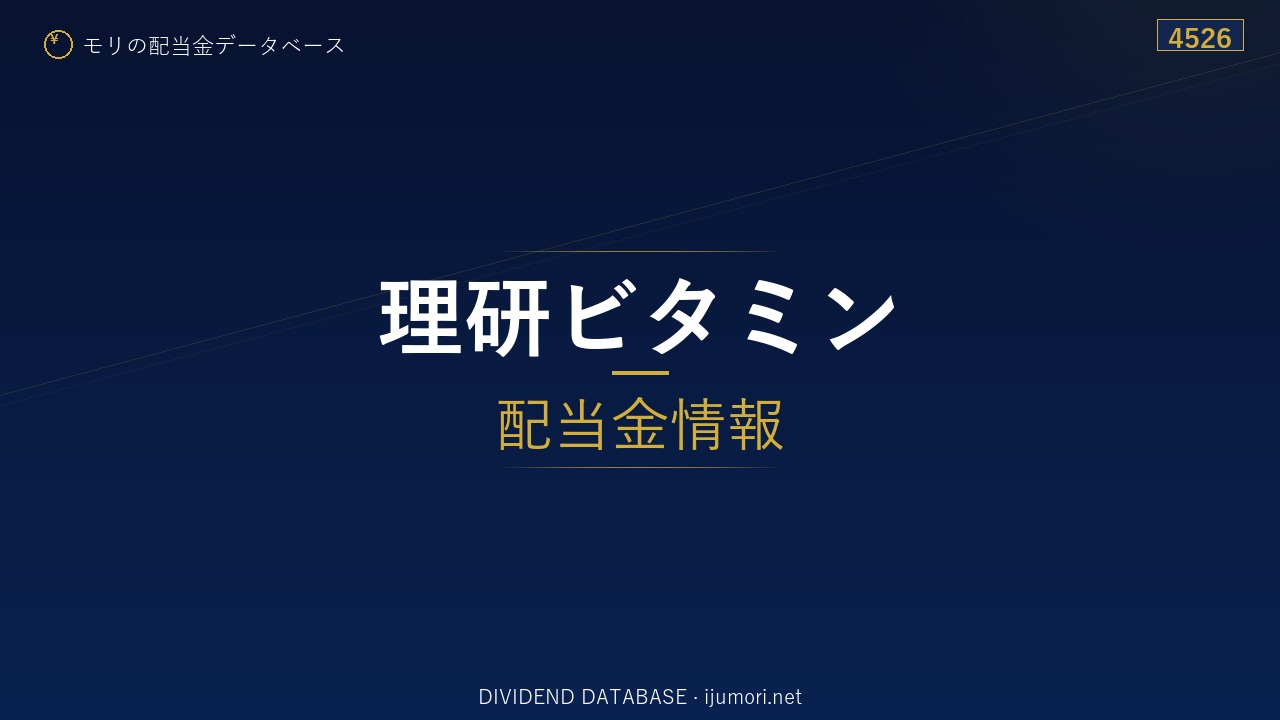 ¥ モリの配当金データベース

4526

理研ビタミン

配当金情報

DIVIDEND DATABASE · ijumori.net